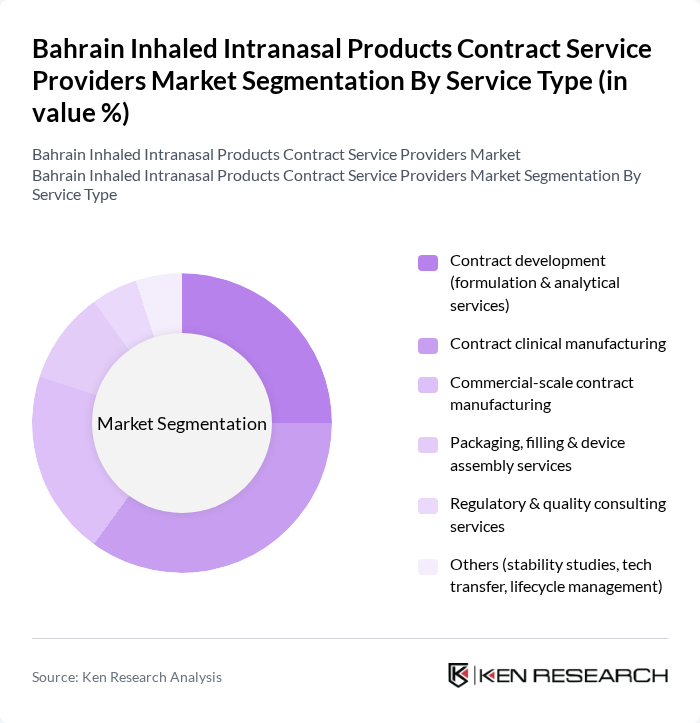 Bahrain Inhaled Intranasal Products Contract Service Providers Market Segmentation By Service Type (in value %)

Bahrain Inhaled Intranasal Products Contract Service Providers Market
Bahrain Inhaled Intranasal Products Contract Service Providers Market Segmentation By Service Type

Market Segmentation

Contract development (formulation & analytical services)

Contract clinical manufacturing

Commercial-scale contract manufacturing

Packaging, filling & device assembly services

Regulatory & quality consulting services

Others (stability studies, tech transfer, lifecycle management)

Source: Ken Research Analysis

KEN RESEARCH